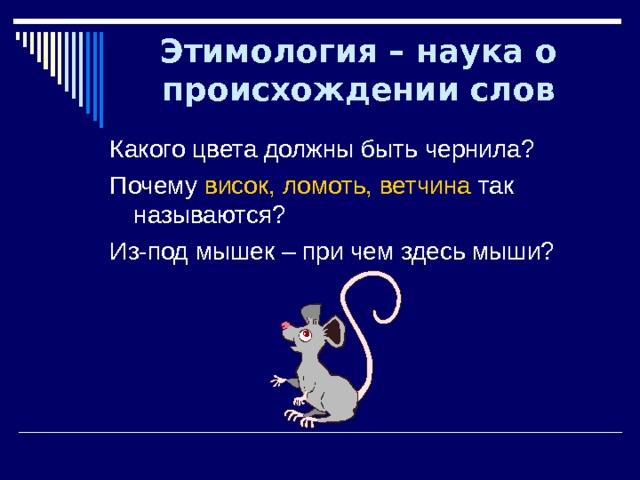 Этимология – наука о происхождении слов

Какого цвета должны быть чернила?

Почему висок, ломоть, ветчина так называются?

Из-под мышек – при чем здесь мыши?